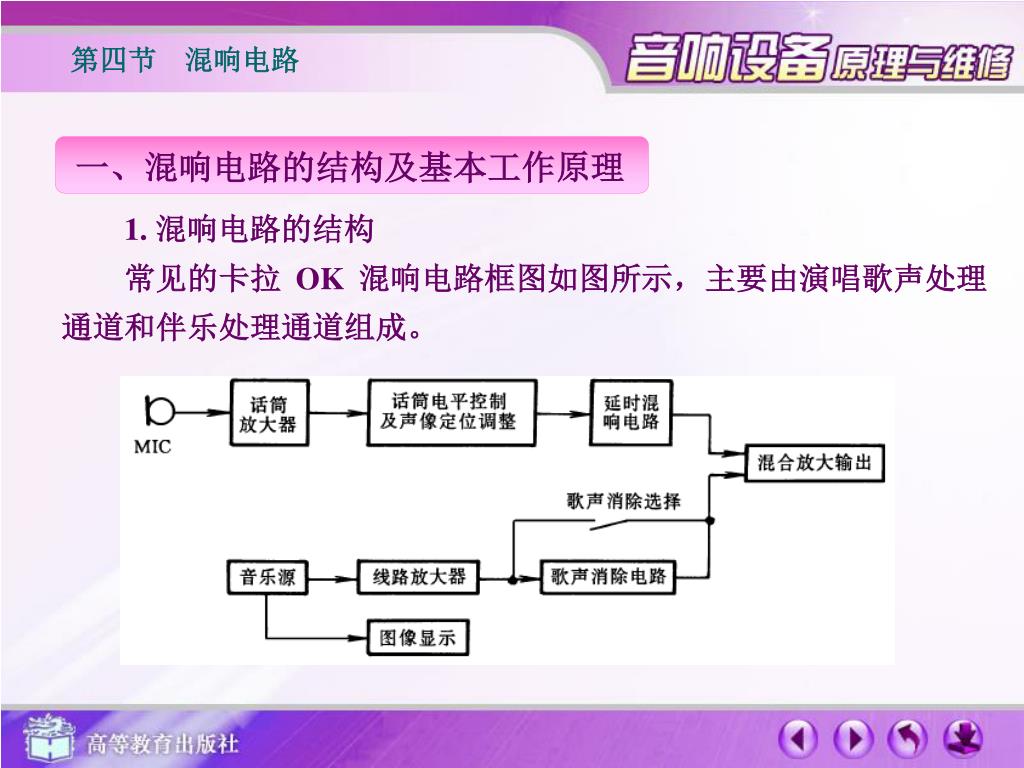 第四节　混响电路

音响设备原理与维修

一、混响电路的结构及基本工作原理

1. 混响电路的结构

常见的卡拉 OK 混响电路框图如图所示，主要由演唱歌声处理通道和伴乐处理通道组成。

MIC

话筒放大器

话筒电平控制及声像定位调整

延时混响电路

混合放大输出

歌声消除选择

音乐源

线路放大器

歌声消除电路

图像显示

高等教育出版社